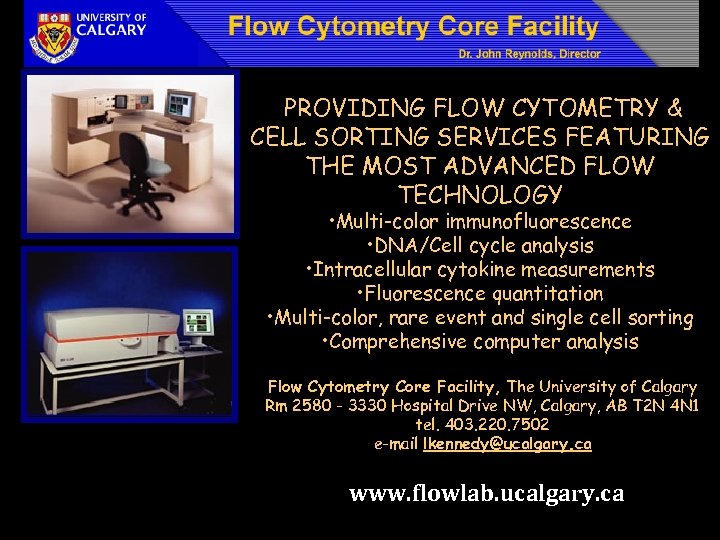 UNIVERSITY OF CALGARY

Flow Cytometry Core Facility

Dr. John Reynolds, Director

PROVIDING FLOW CYTOMETRY & CELL SORTING SERVICES FEATURING THE MOST ADVANCED FLOW TECHNOLOGY

•Multi-color immunofluorescence
•DNA/Cell cycle analysis
•Intracellular cytokine measurements
•Fluorescence quantitation
•Multi-color, rare event and single cell sorting
•Comprehensive computer analysis

Flow Cytometry Core Facility, The University of Calgary
Rm 2580 - 3330 Hospital Drive NW, Calgary, AB T2N 4N1
tel. 403.220.7502
e-mail lkennedy@ucalgary.ca

www.flowlab.ucalgary.ca